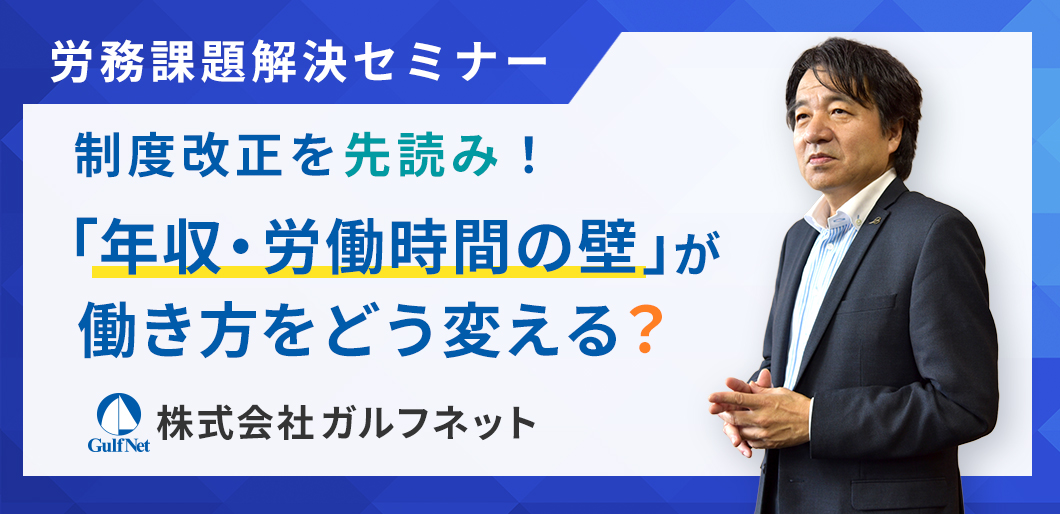 労務課題解決セミナー

制度改正を先読み！

「年収・労働時間の壁」が働き方をどう変える？

GulfNet 株式会社ガルフネット